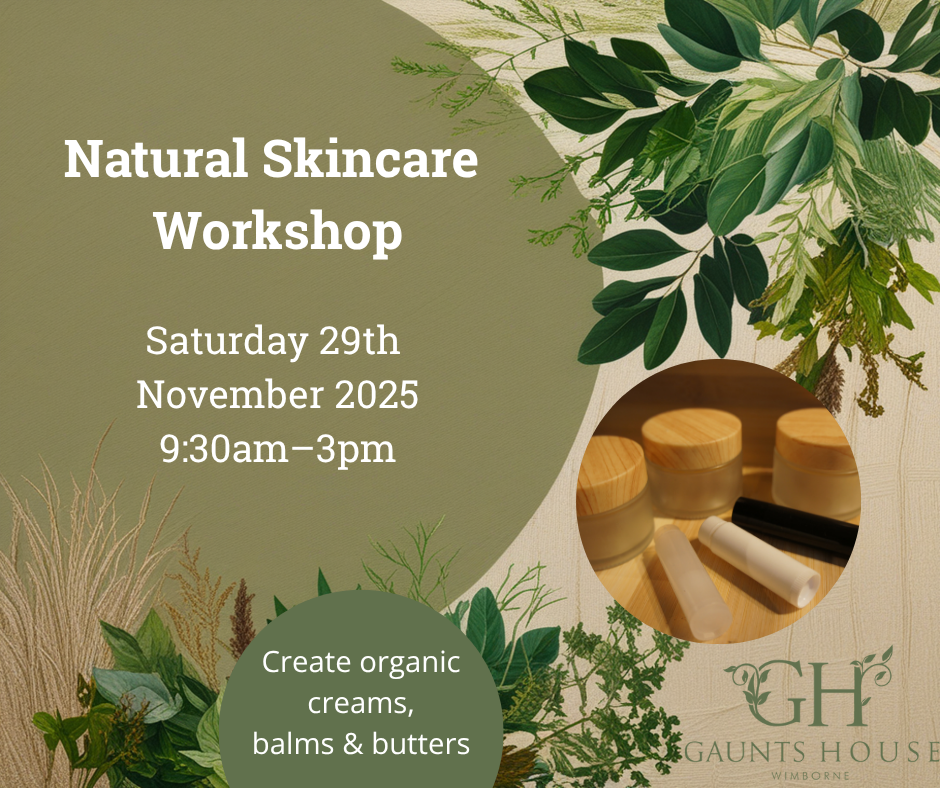 Natural Skincare Workshop

Saturday 29th November 2025 9:30am–3pm

Create organic creams, balms & butters

GH
GAUNTS HOUSE
WIMBORNE